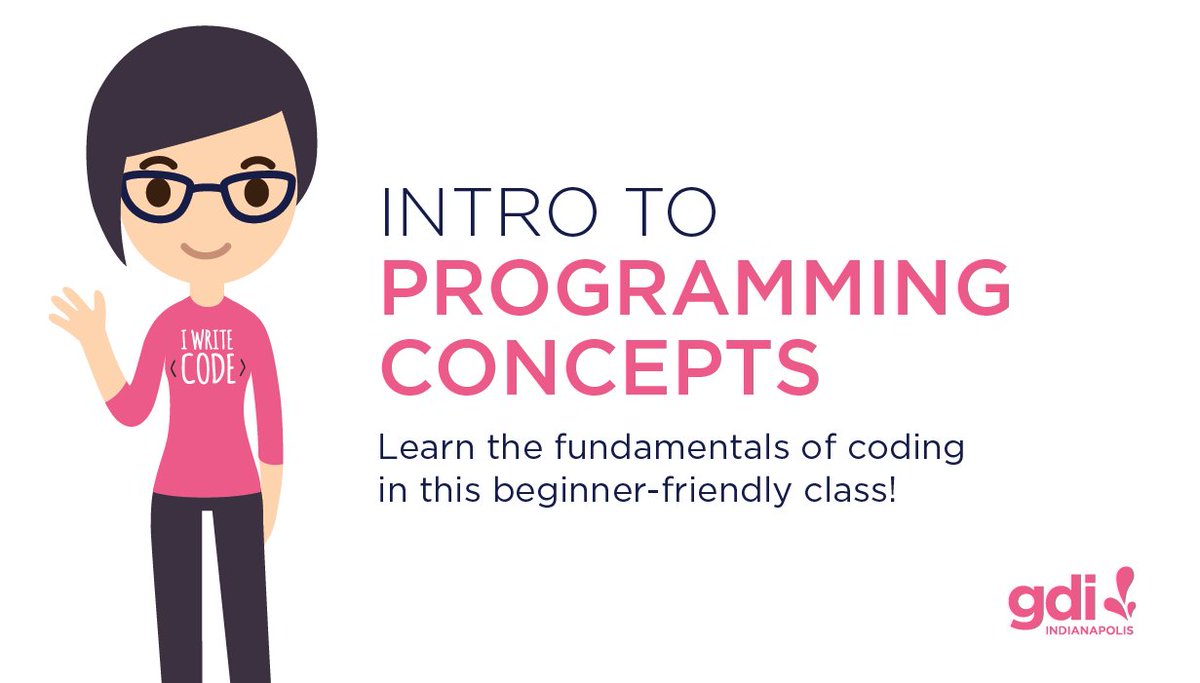 I WRITE
‹CODE›

INTRO TO
PROGRAMMING
CONCEPTS

Learn the fundamentals of coding in this beginner-friendly class!

gdi
INDIANAPOLIS